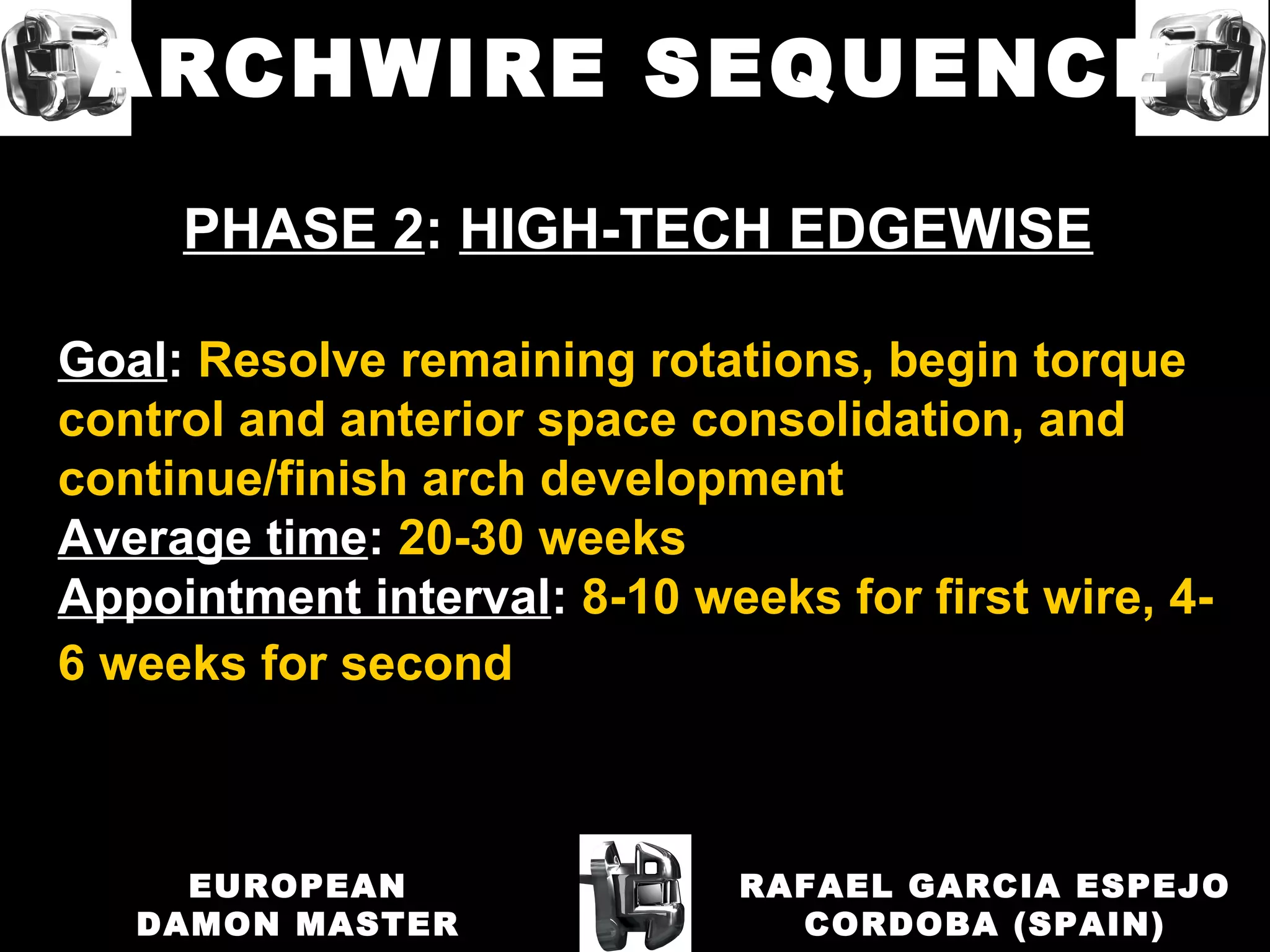 ARCHWIRE SEQUENCE

PHASE 2: HIGH-TECH EDGEWISE

Goal: Resolve remaining rotations, begin torque control and anterior space consolidation, and continue/finish arch development
Average time: 20-30 weeks
Appointment interval: 8-10 weeks for first wire, 4-6 weeks for second

EUROPEAN
DAMON MASTER

RAFAEL GARCIA ESPEJO
CORDOBA (SPAIN)